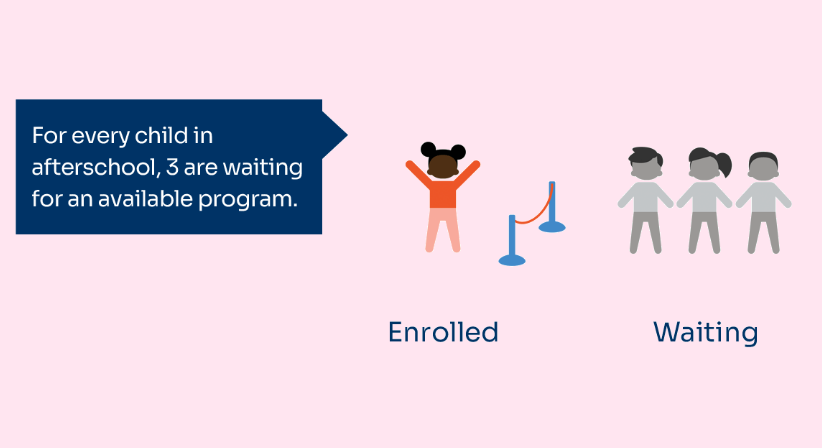 For every child in afterschool, 3 are waiting for an available program.

Enrolled

Waiting